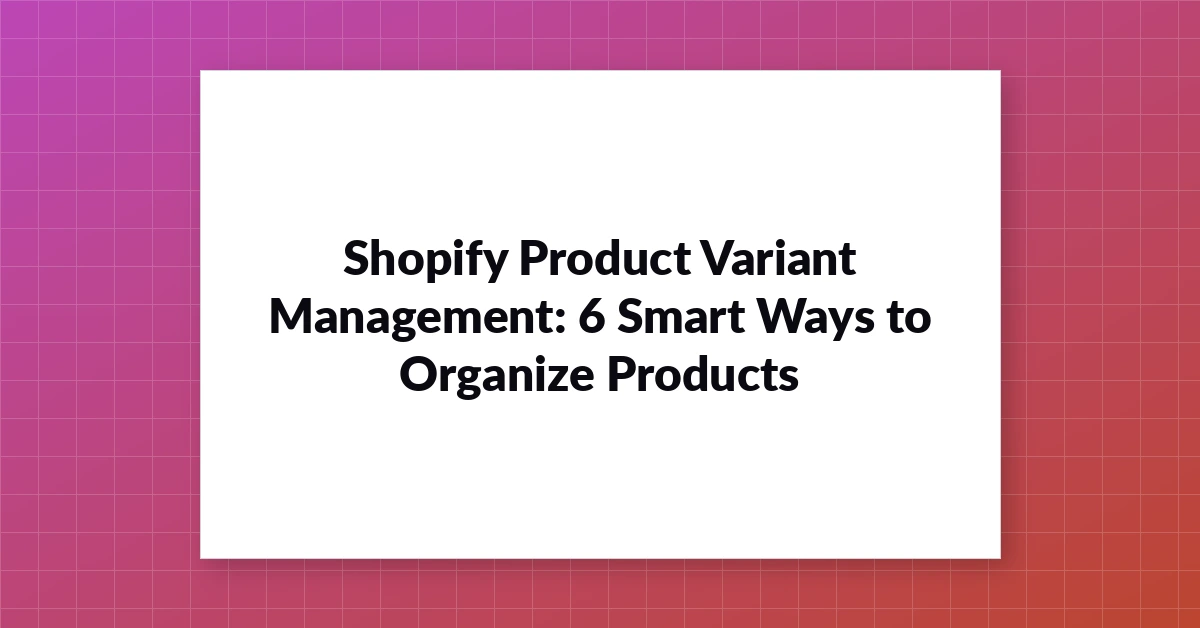 Shopify Product Variant Management: 6 Smart Ways to Organize Products